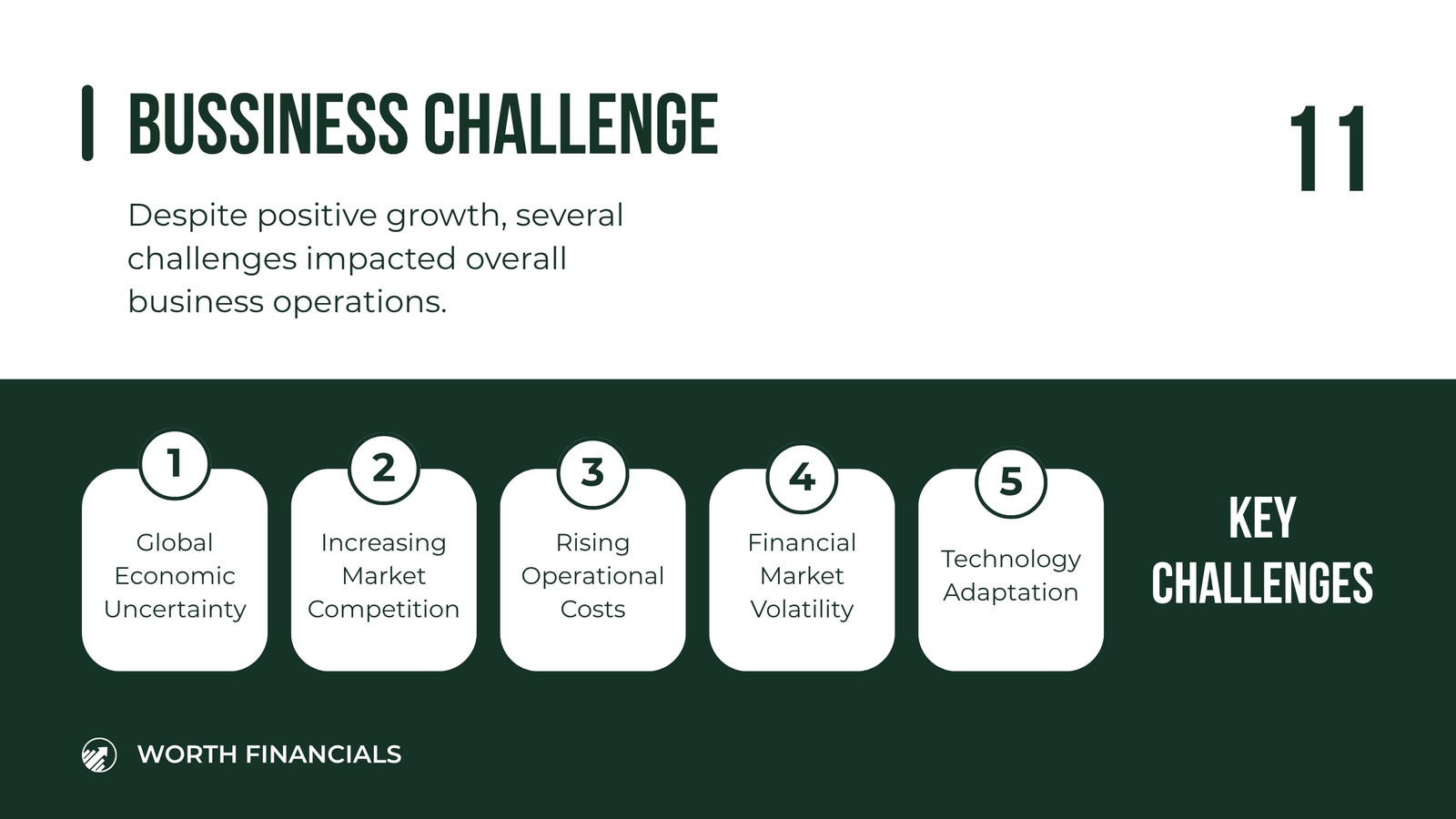 BUSSINESS CHALLENGE

11

Despite positive growth, several challenges impacted overall business operations.

1
Global Economic Uncertainty

2
Increasing Market Competition

3
Rising Operational Costs

4
Financial Market Volatility

5
Technology Adaptation

KEY CHALLENGES

WORTH FINANCIALS